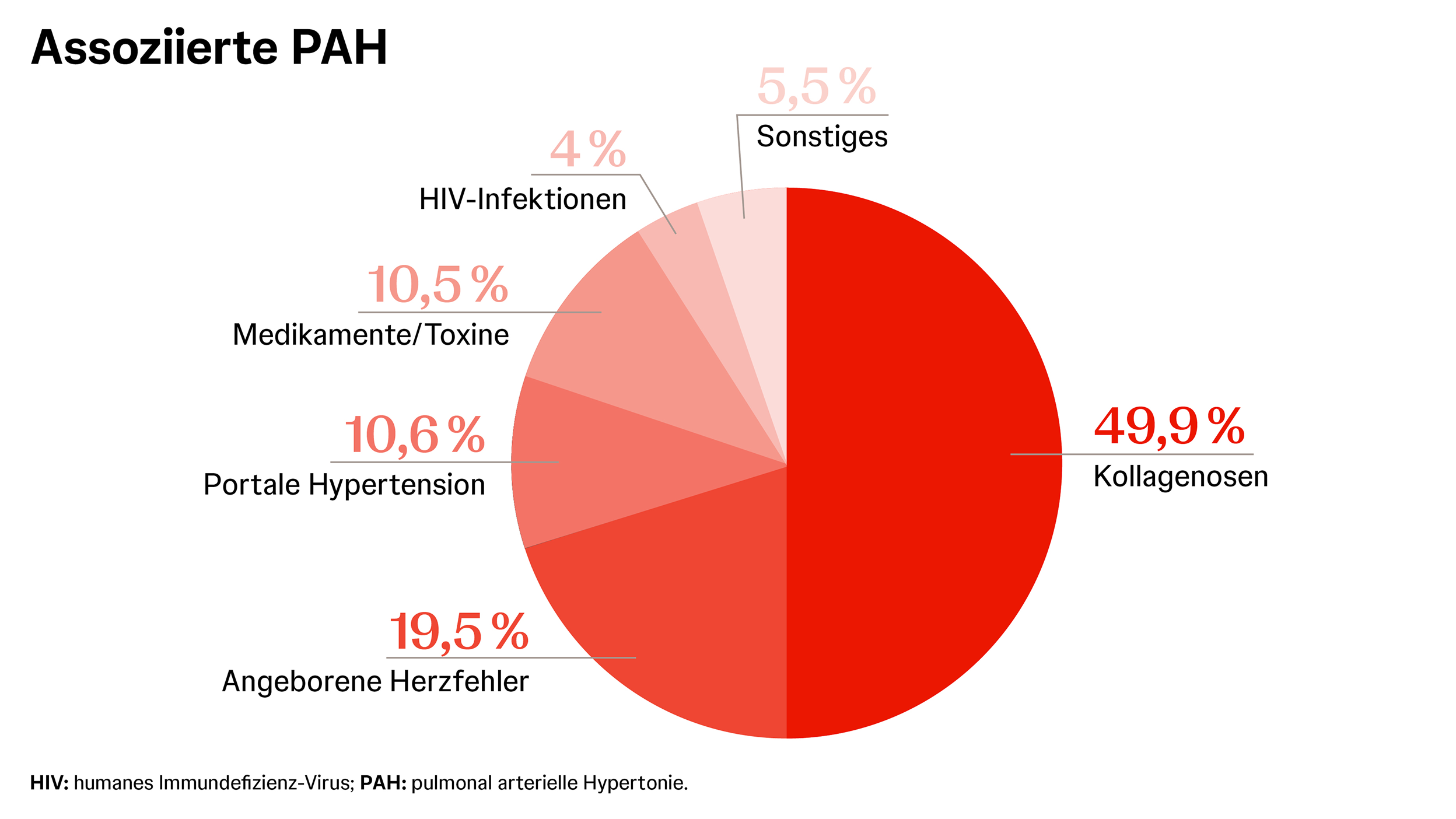 Assoziierte PAH

5,5 %
Sonstiges

4 %
HIV-Infektionen

10,5 %
Medikamente/Toxine

10,6 %
Portale Hypertension

19,5 %
Angeborene Herzfehler

49,9 %
Kollagenosen

HIV: humanes Immundefizienz-Virus; PAH: pulmonal arterielle Hypertonie.